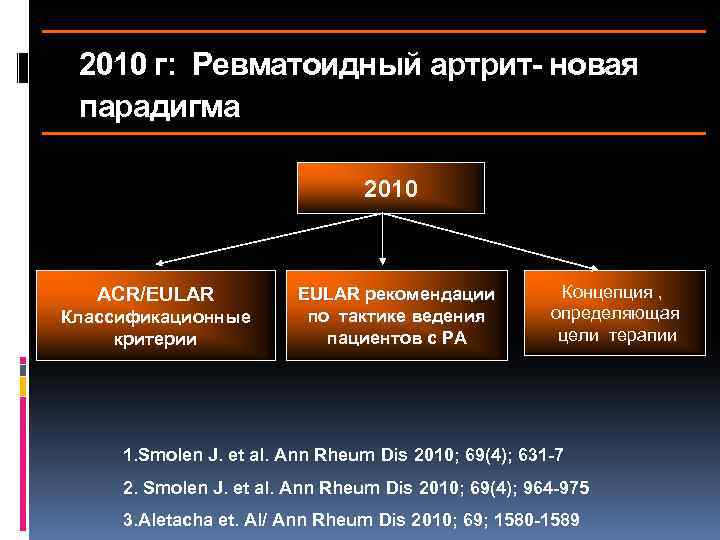 2010 г: Ревматоидный артрит- новая парадигма

2010

ACR/EULAR Классификационные критерии

EULAR рекомендации по тактике ведения пациентов с РА

Концепция , определяющая цели терапии

1.Smolen J. et al. Ann Rheum Dis 2010; 69(4); 631-7

2. Smolen J. et al. Ann Rheum Dis 2010; 69(4); 964-975

3.Aletacha et. Al/ Ann Rheum Dis 2010; 69; 1580-1589